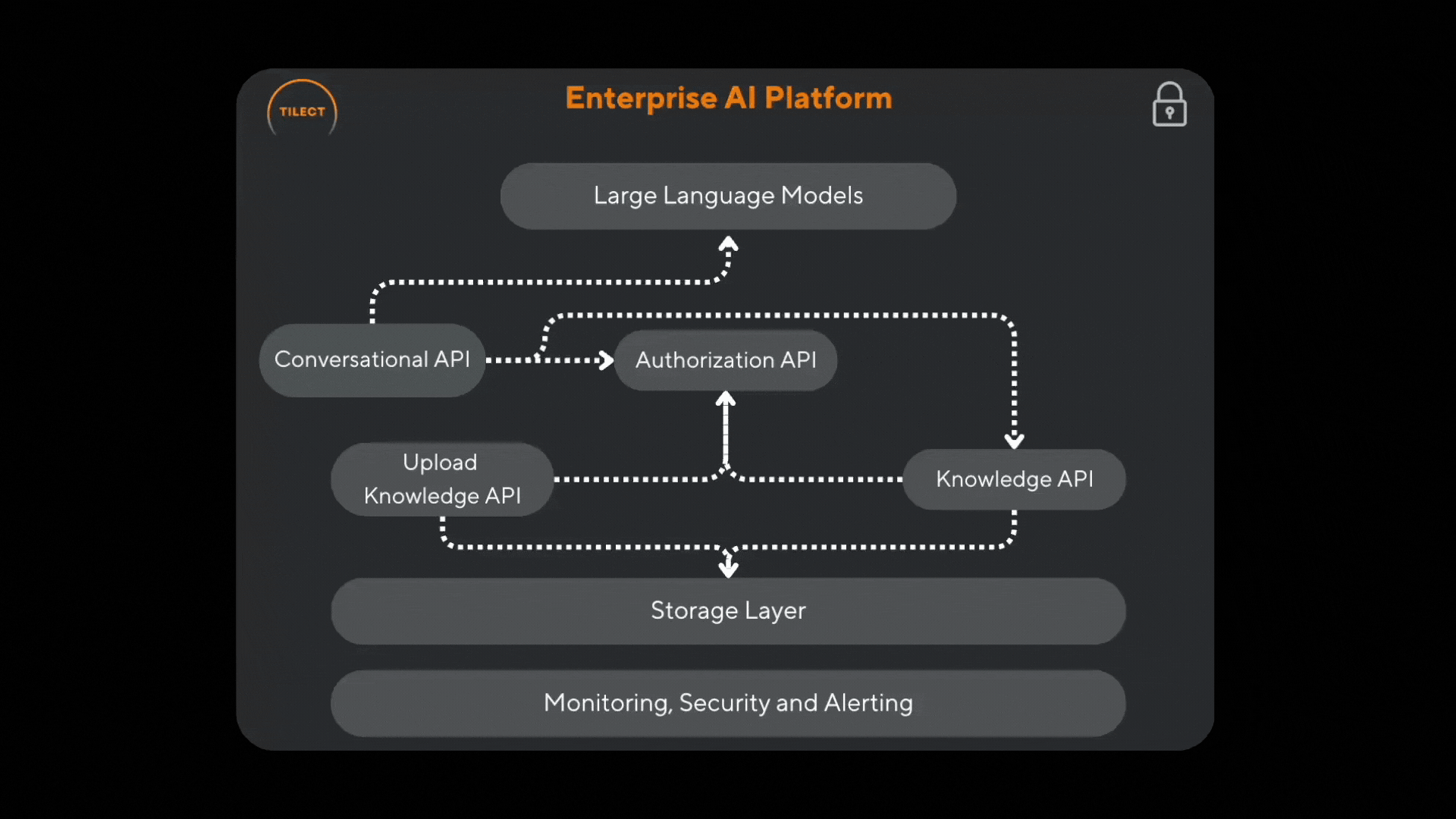 TILECT

Enterprise AI Platform

Large Language Models

Conversational API

Authorization API

Upload Knowledge API

Knowledge API

Storage Layer

Monitoring, Security and Alerting